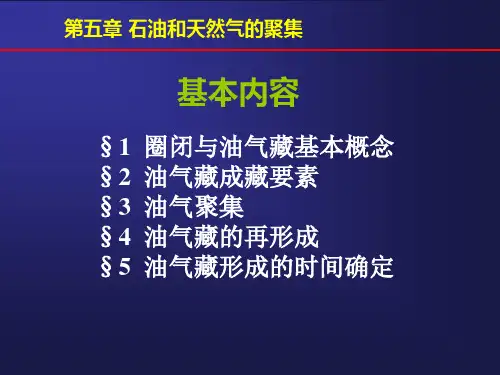 第五章 石油和天然气的聚集

基本内容

§1 圈闭与油气藏基本概念
§2 油气藏成藏要素
§3 油气聚集
§4 油气藏的再形成
§5 油气藏形成的时间确定